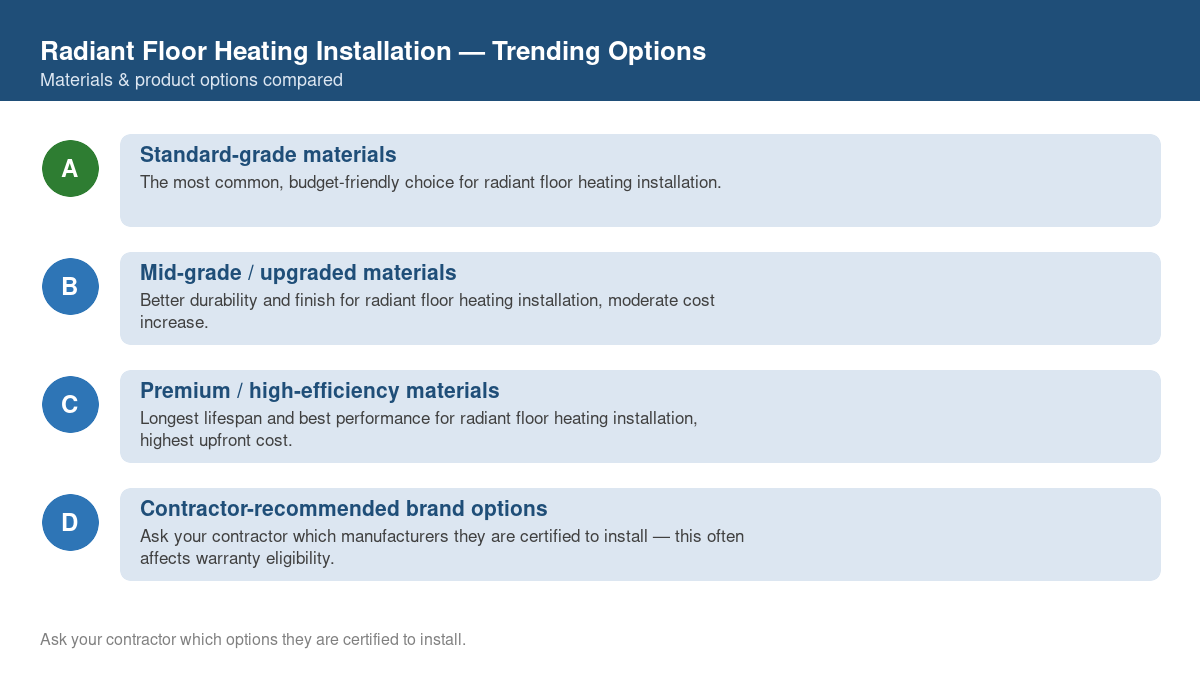 Radiant Floor Heating Installation — Trending Options
Materials & product options compared

A

Standard-grade materials
The most common, budget-friendly choice for radiant floor heating installation.

B

Mid-grade / upgraded materials
Better durability and finish for radiant floor heating installation, moderate cost increase.

C

Premium / high-efficiency materials
Longest lifespan and best performance for radiant floor heating installation, highest upfront cost.

D

Contractor-recommended brand options
Ask your contractor which manufacturers they are certified to install — this often affects warranty eligibility.

Ask your contractor which options they are certified to install.